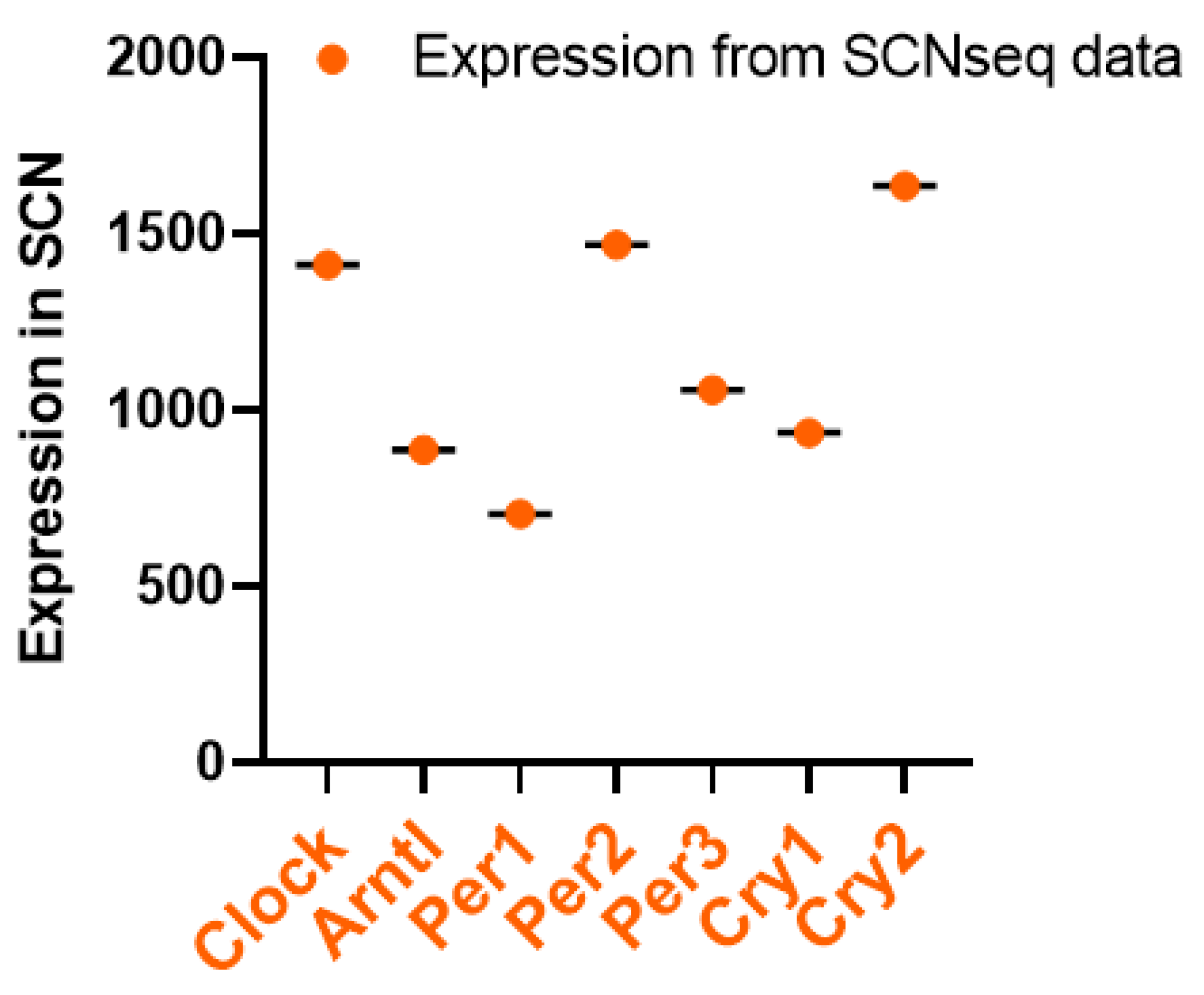 Expression from SCNseq data

Expression in SCN

2000
1500
1000
500
0

Clock
Arntl
Per1
Per2
Per3
Cry1
Cry2